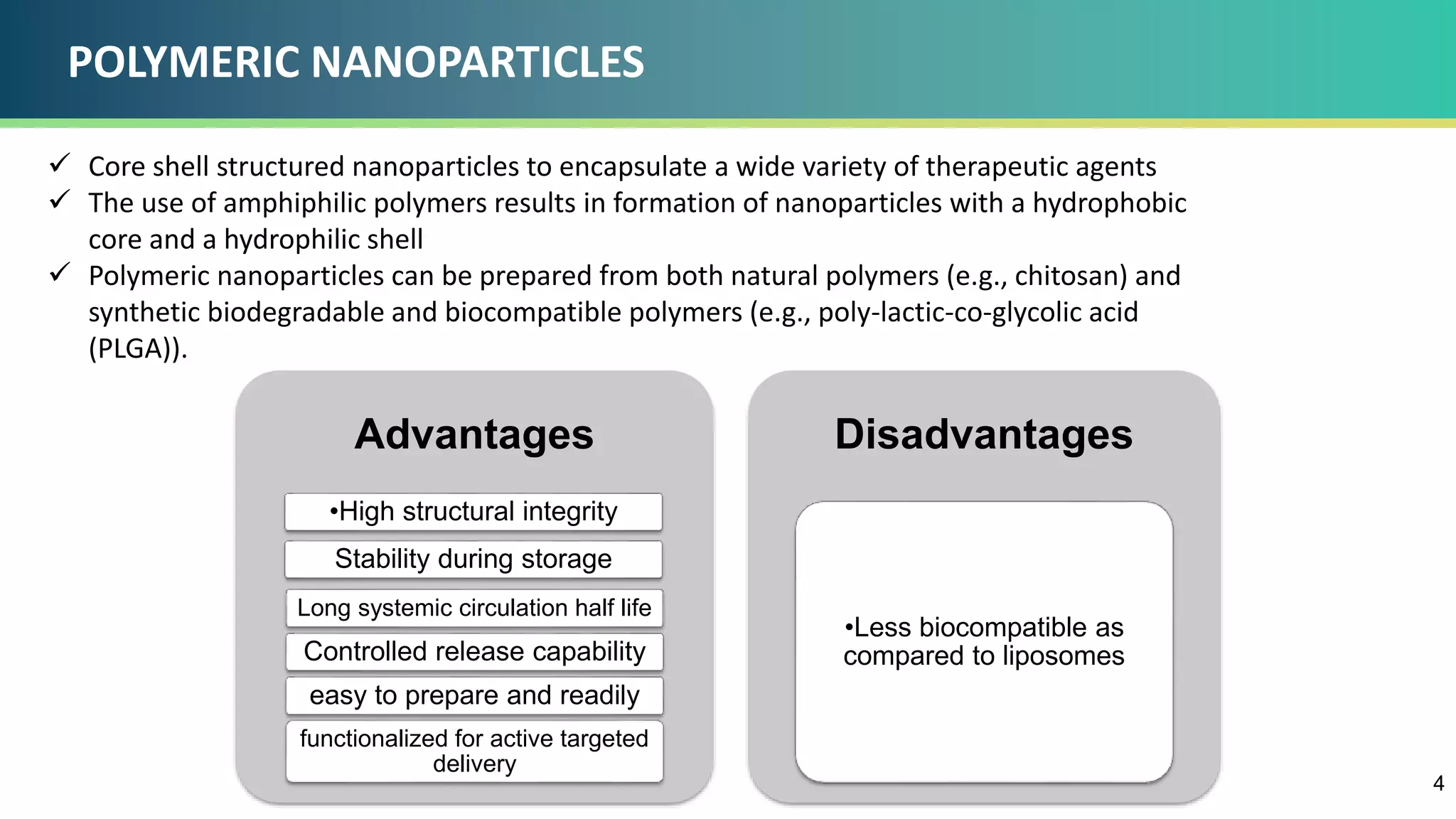 POLYMERIC NANOPARTICLES

✓ Core shell structured nanoparticles to encapsulate a wide variety of therapeutic agents
✓ The use of amphiphilic polymers results in formation of nanoparticles with a hydrophobic core and a hydrophilic shell
✓ Polymeric nanoparticles can be prepared from both natural polymers (e.g., chitosan) and synthetic biodegradable and biocompatible polymers (e.g., poly-lactic-co-glycolic acid (PLGA)).

Advantages

•High structural integrity

Stability during storage

Long systemic circulation half life

Controlled release capability

easy to prepare and readily

functionalized for active targeted delivery

Disadvantages

•Less biocompatible as compared to liposomes

4